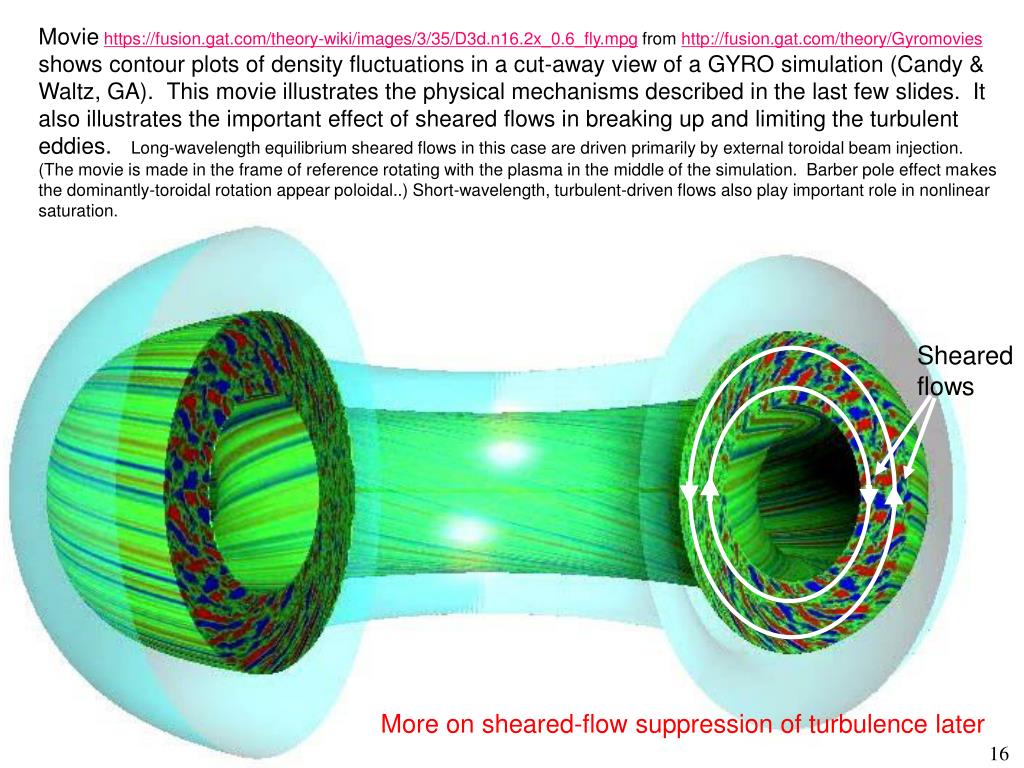 Movie https://fusion.gat.com/theory-wiki/images/3/35/D3d.n16.2x_0.6_fly.mpg from http://fusion.gat.com/theory/Gyromovies shows contour plots of density fluctuations in a cut-away view of a GYRO simulation (Candy & Waltz, GA). This movie illustrates the physical mechanisms described in the last few slides. It also illustrates the important effect of sheared flows in breaking up and limiting the turbulent eddies. Long-wavelength equilibrium sheared flows in this case are driven primarily by external toroidal beam injection. (The movie is made in the frame of reference rotating with the plasma in the middle of the simulation. Barber pole effect makes the dominantly-toroidal rotation appear poloidal..) Short-wavelength, turbulent-driven flows also play important role in nonlinear saturation.

Sheared flows

More on sheared-flow suppression of turbulence later

16